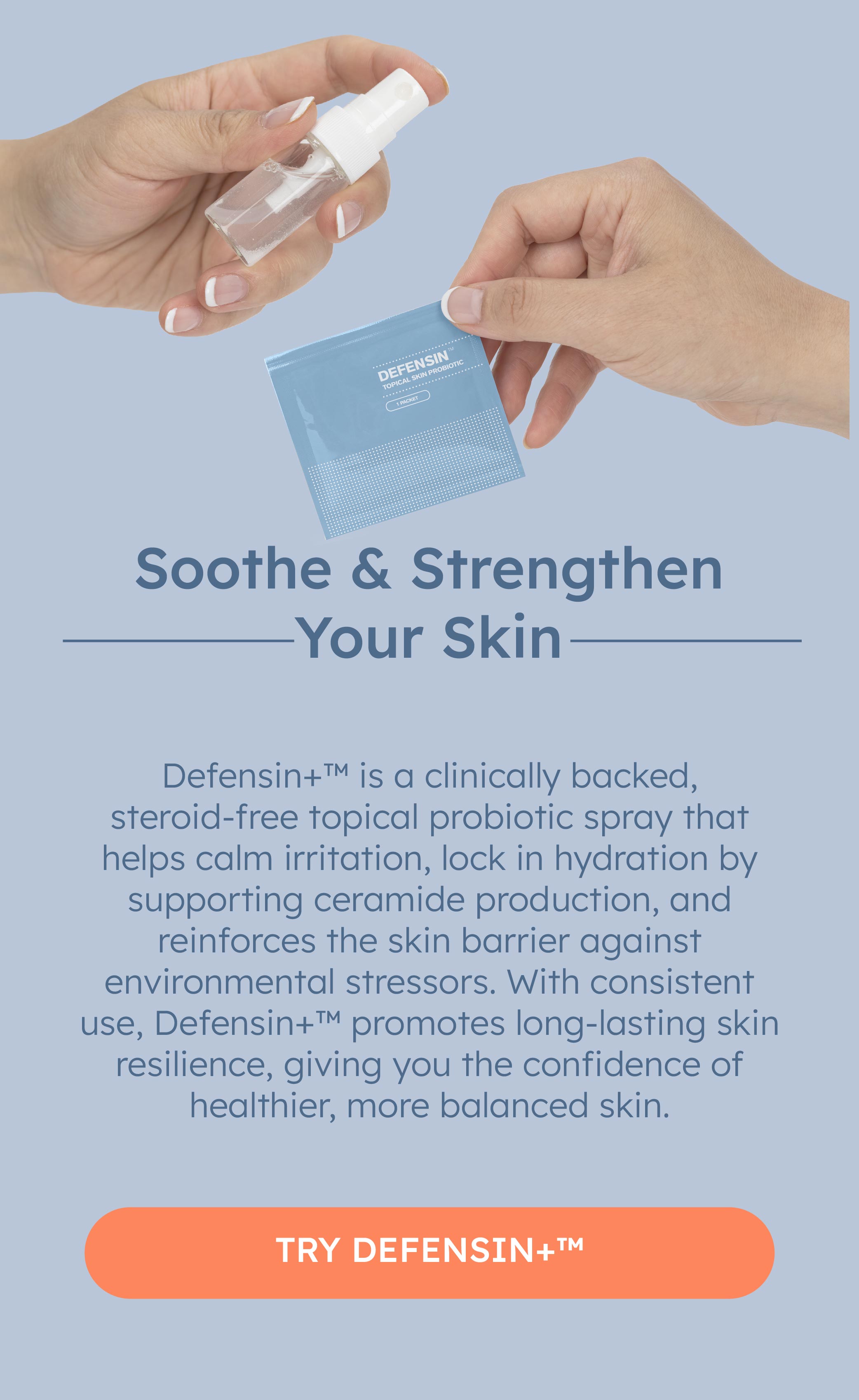 DEFENSIN™
TOPICAL SKIN PROBIOTIC
1 PACKET

Soothe & Strengthen Your Skin

Defensin+™ is a clinically backed, steroid-free topical probiotic spray that helps calm irritation, lock in hydration by supporting ceramide production, and reinforces the skin barrier against environmental stressors. With consistent use, Defensin+™ promotes long-lasting skin resilience, giving you the confidence of healthier, more balanced skin.

TRY DEFENSIN+™